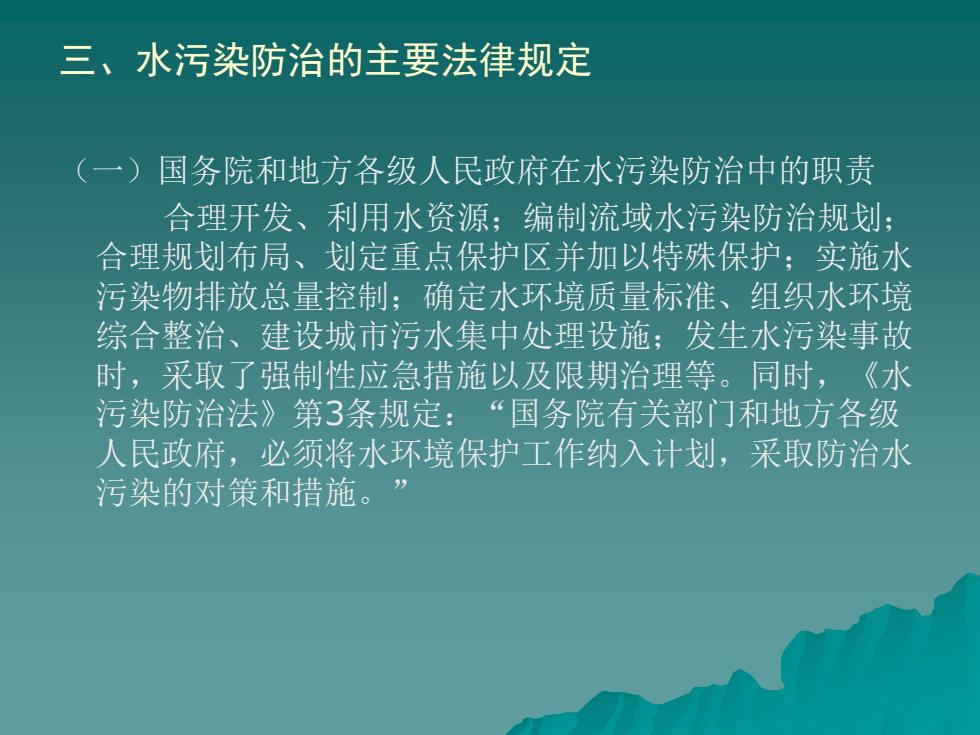 三、水污染防治的主要法律规定

（一）国务院和地方各级人民政府在水污染防治中的职责

合理开发、利用水资源；编制流域水污染防治规划；合理规划布局、划定重点保护区并加以特殊保护；实施水污染物排放总量控制；确定水环境质量标准、组织水环境综合整治、建设城市污水集中处理设施；发生水污染事故时，采取了强制性应急措施以及限期治理等。同时，《水污染防治法》第3条规定：“国务院有关部门和地方各级人民政府，必须将水环境保护工作纳入计划，采取防治水污染的对策和措施。”